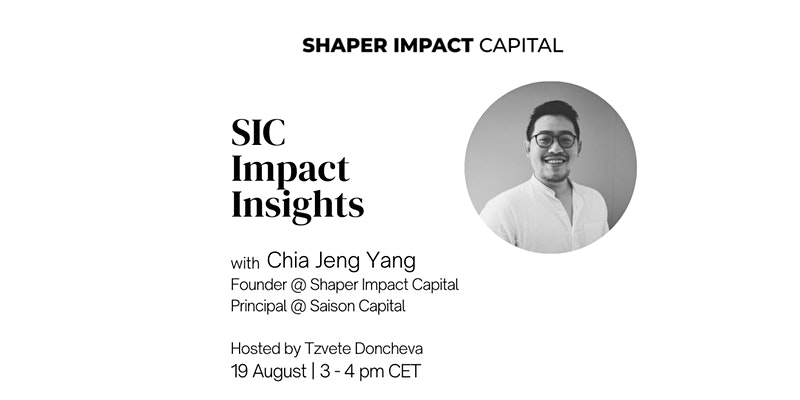 SHAPER IMPACT CAPITAL

SIC Impact Insights

with Chia Jeng Yang
Founder @ Shaper Impact Capital
Principal @ Saison Capital

Hosted by Tzvete Doncheva
19 August | 3 - 4 pm CET